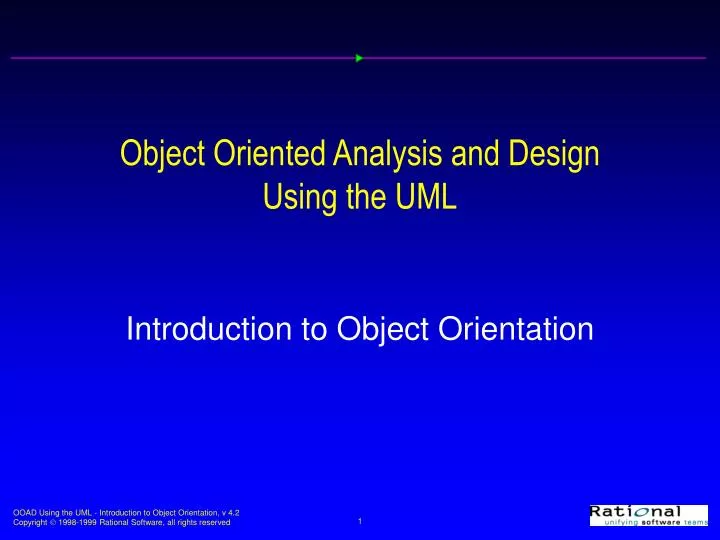 Object Oriented Analysis and Design Using the UML

Introduction to Object Orientation

OOAD Using the UML - Introduction to Object Orientation, v 4.2
Copyright © 1998-1999 Rational Software, all rights reserved

1

Rational
unifying software teams